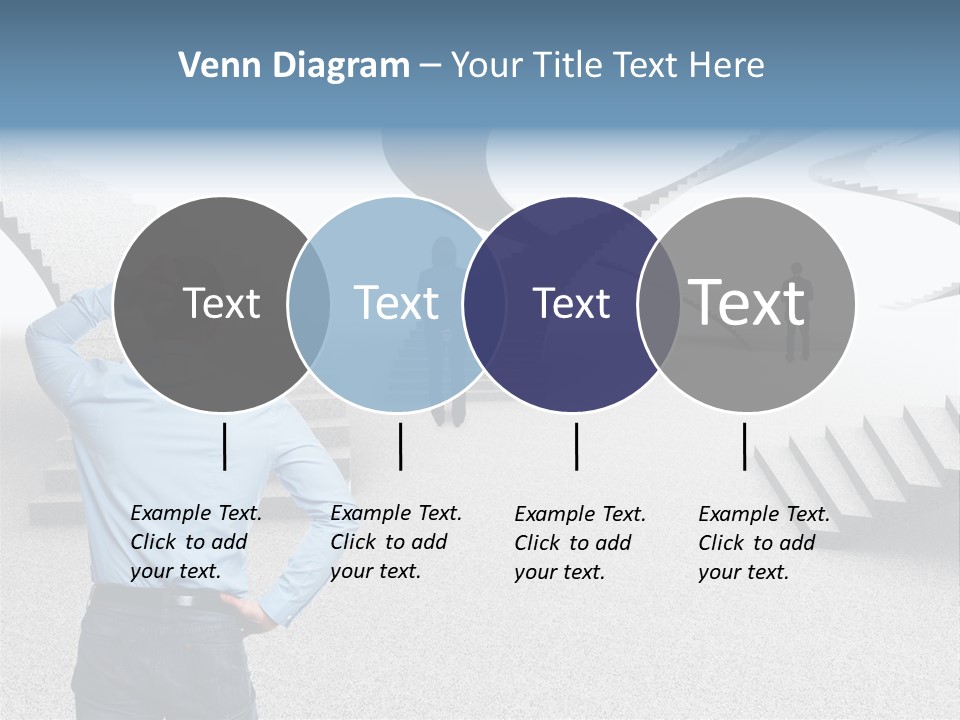 Venn Diagram – Your Title Text Here

Text

Text

Text

Text

Example Text. Click to add your text.

Example Text. Click to add your text.

Example Text. Click to add your text.

Example Text. Click to add your text.